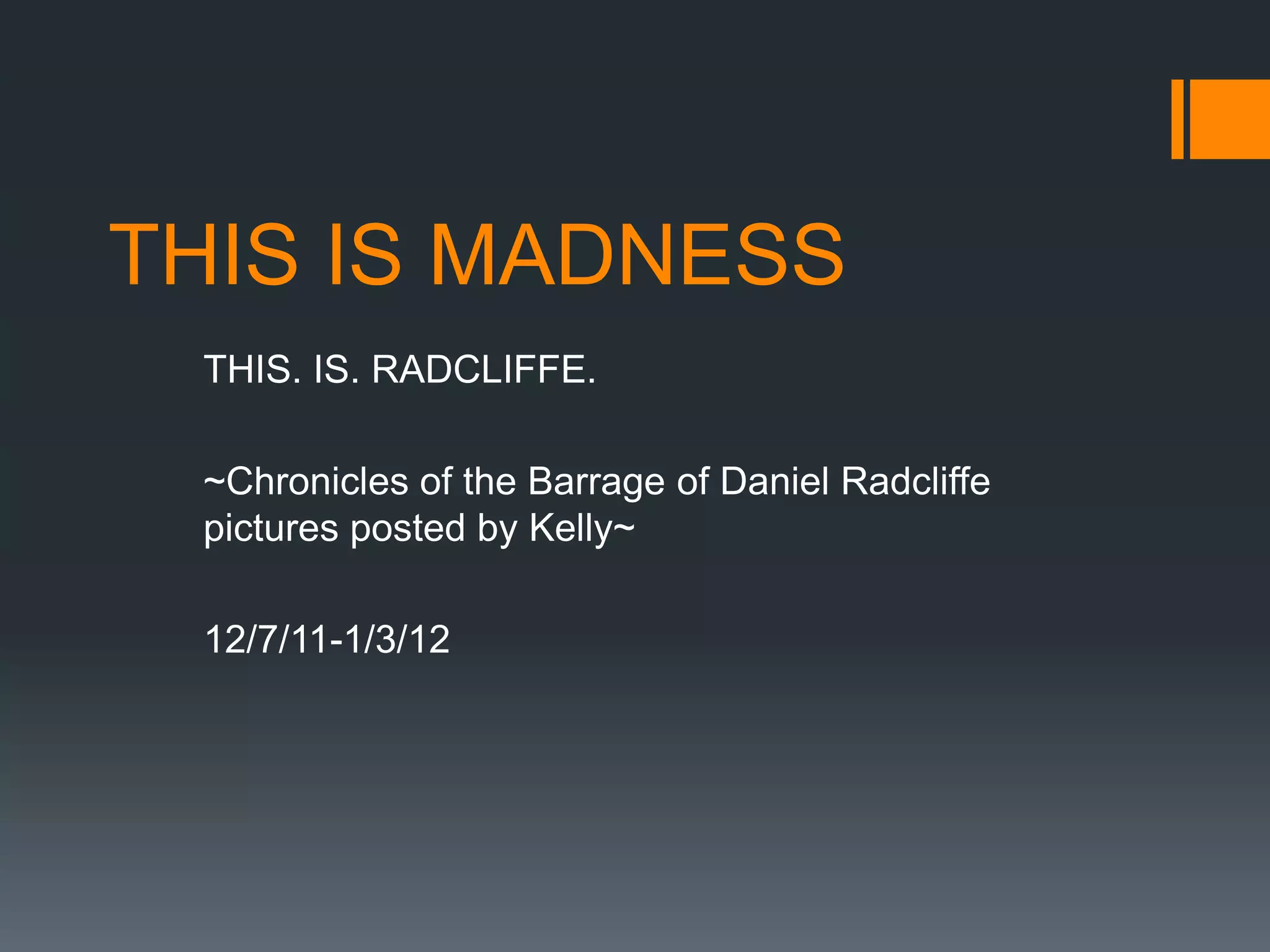 THIS IS MADNESS

THIS. IS. RADCLIFFE.

~Chronicles of the Barrage of Daniel Radcliffe pictures posted by Kelly~

12/7/11-1/3/12